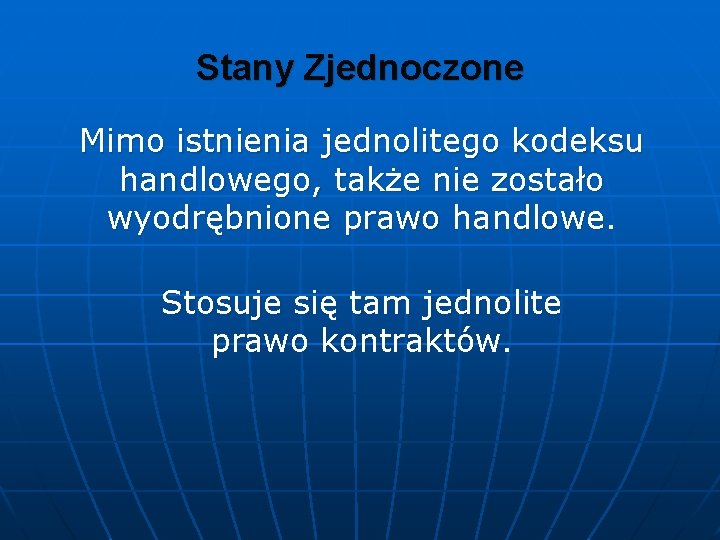 Stany Zjednoczone

Mimo istnienia jednolitego kodeksu handlowego, także nie zostało wyodrębnione prawo handlowe.

Stosuje się tam jednolite prawo kontraktów.